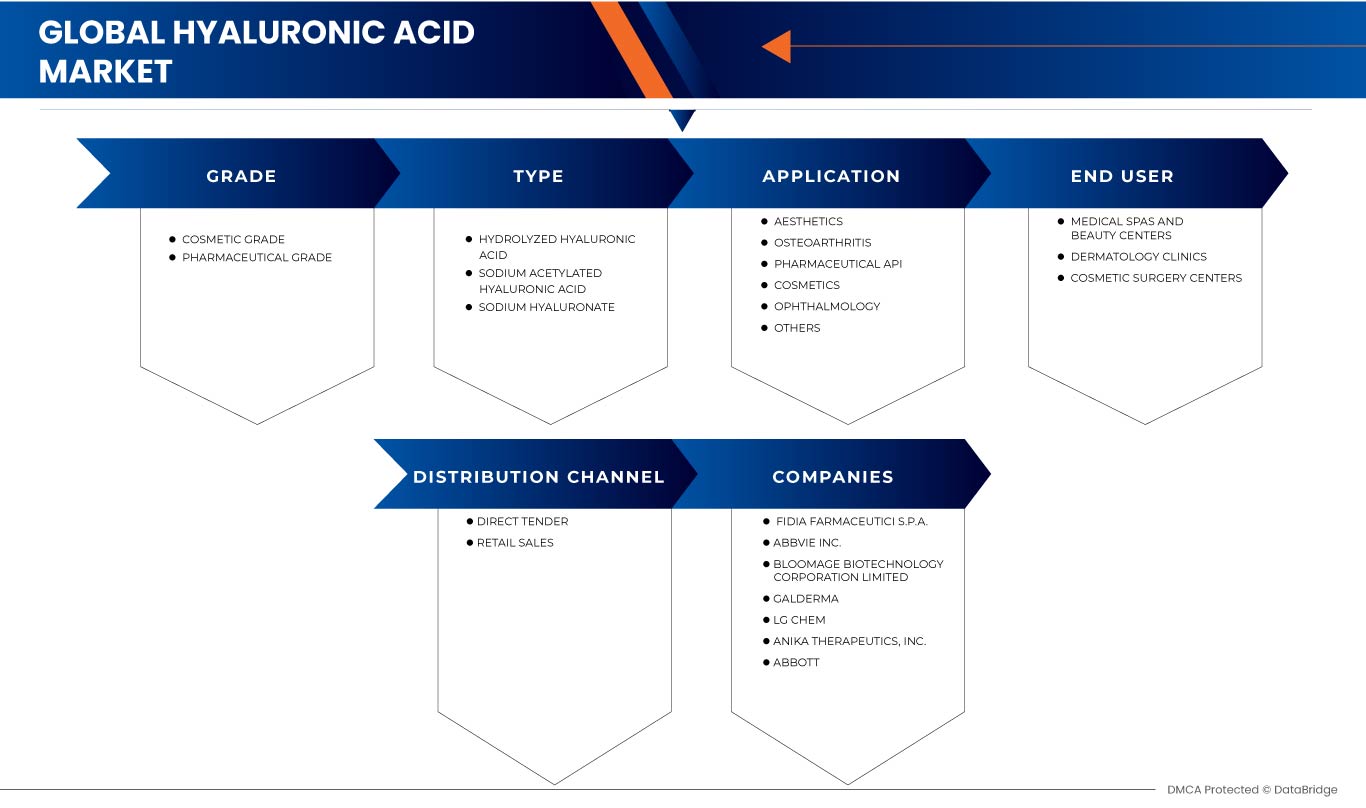 GLOBAL HYALURONIC ACID MARKET

GRADE

- COSMETIC GRADE
- PHARMACEUTICAL GRADE

TYPE

- HYDROLYZED HYALURONIC ACID
- SODIUM ACETYLATED HYALURONIC ACID
- SODIUM HYALURONATE

APPLICATION

- AESTHETICS
- OSTEOARTHRITIS
- PHARMACEUTICAL API
- COSMETICS
- OPHTHALMOLOGY
- OTHERS

END USER

- MEDICAL SPAS AND BEAUTY CENTERS
- DERMATOLOGY CLINICS
- COSMETIC SURGERY CENTERS

DISTRIBUTION CHANNEL

- DIRECT TENDER
- RETAIL SALES

COMPANIES

- FIDIA FARMACEUTICI S.P.A.
- ABBVIE INC.
- BLOOMAGE BIOTECHNOLOGY CORPORATION LIMITED
- GALDERMA
- LG CHEM
- ANIKA THERAPEUTICS, INC.
- ABBOTT

DMCA Protected © DataBridge